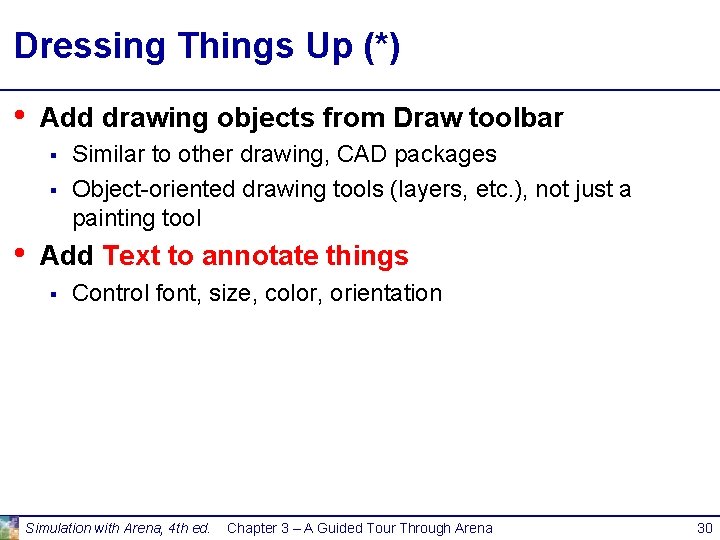 Dressing Things Up (*)

• Add drawing objects from Draw toolbar
  ▪ Similar to other drawing, CAD packages
  ▪ Object-oriented drawing tools (layers, etc.), not just a painting tool
• Add Text to annotate things
  ▪ Control font, size, color, orientation

Simulation with Arena, 4th ed. Chapter 3 – A Guided Tour Through Arena 30